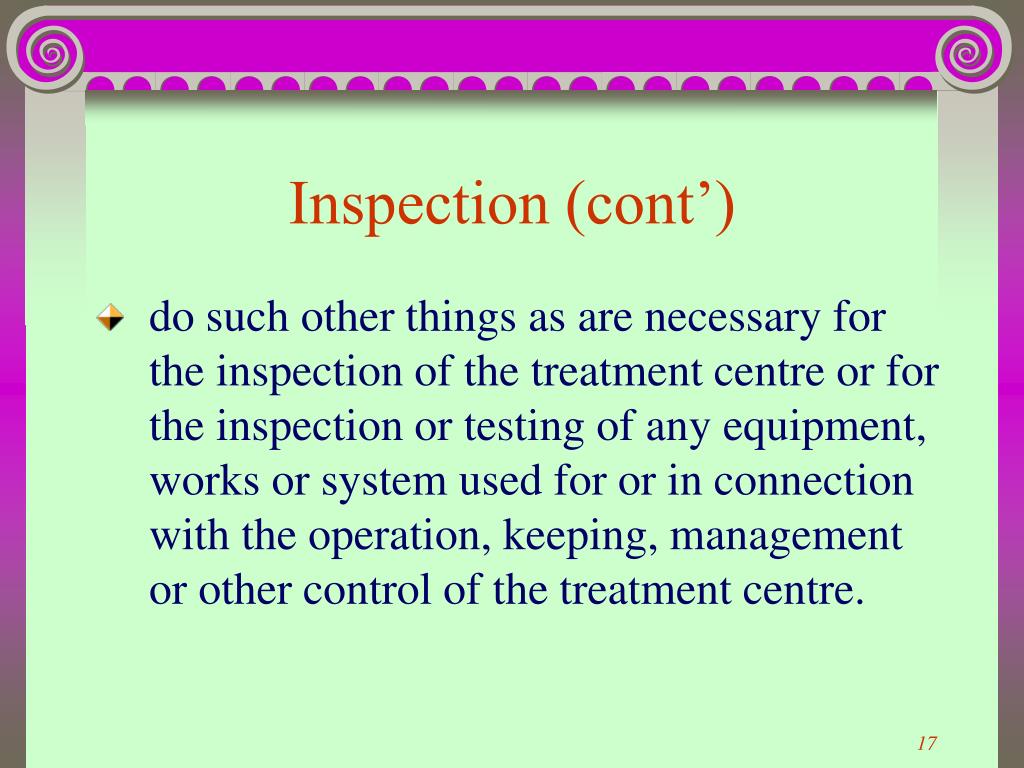 Inspection (cont’)

do such other things as are necessary for the inspection of the treatment centre or for the inspection or testing of any equipment, works or system used for or in connection with the operation, keeping, management or other control of the treatment centre.

17